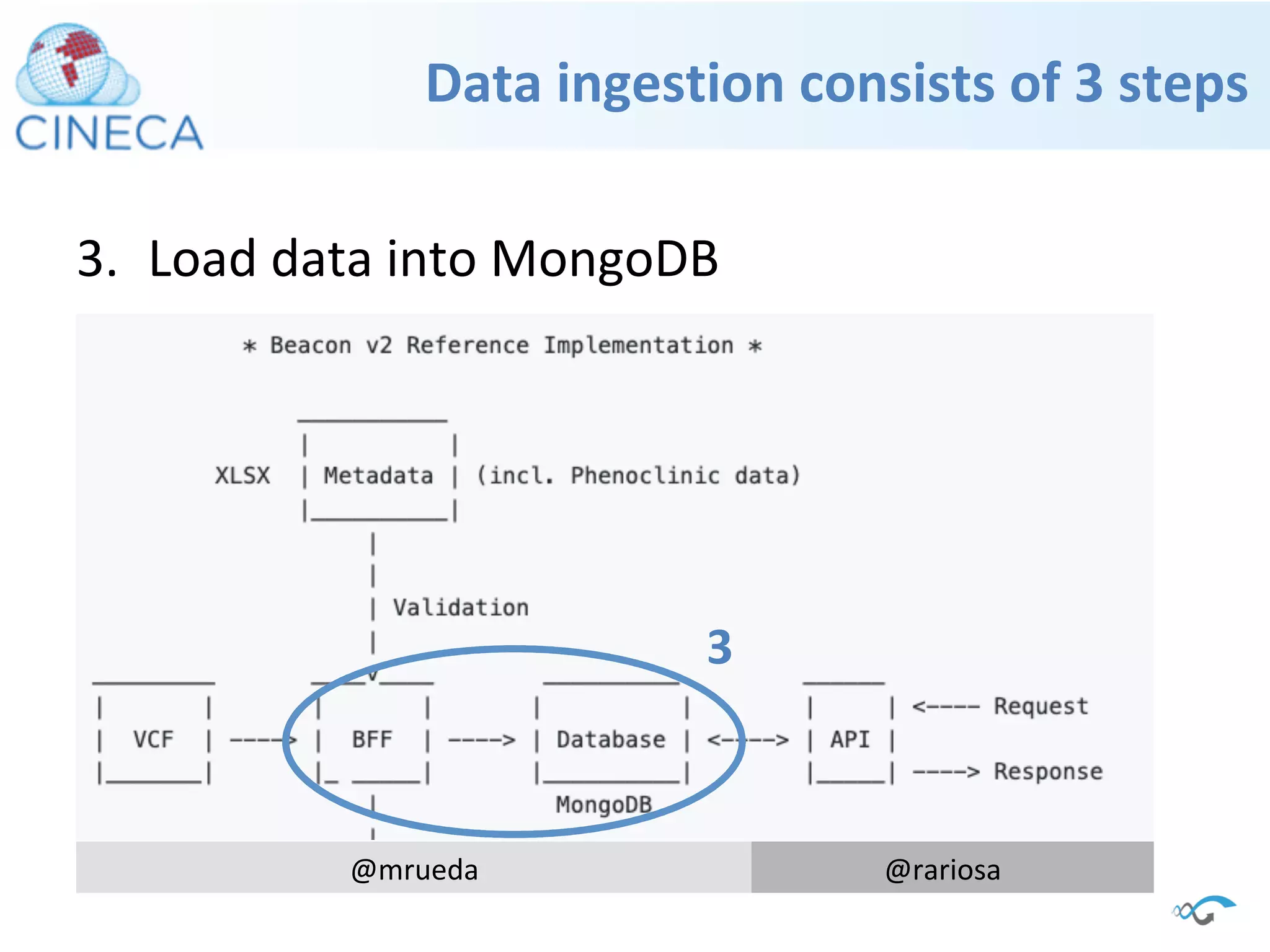 CINECA

Data ingestion consists of 3 steps

3. Load data into MongoDB

* Beacon v2 Reference Implementation *

XLSX | Metadata | (incl. Phenoclinic data)

| Validation

3

| VCF | ----> | BFF | ----> | Database | <----> | API | <---- Request

----> Response

MongoDB

@mrueda

@rariosa